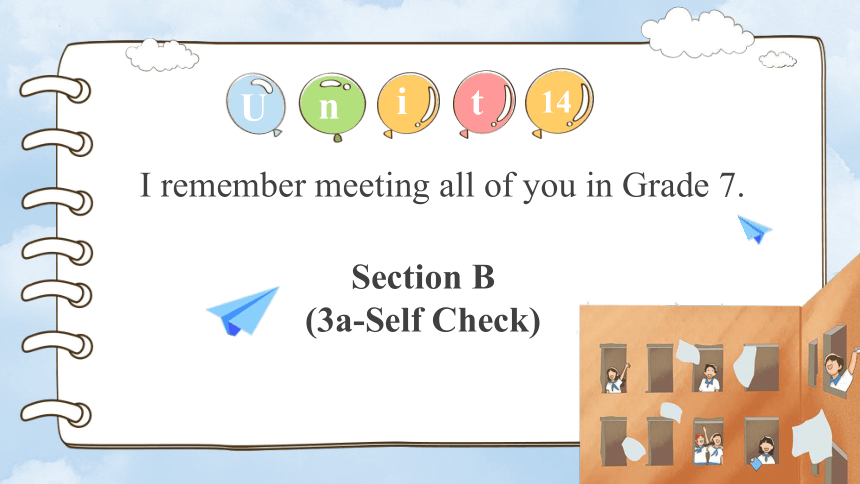 U n i t 14

I remember meeting all of you in Grade 7.

Section B
(3a-Self Check)